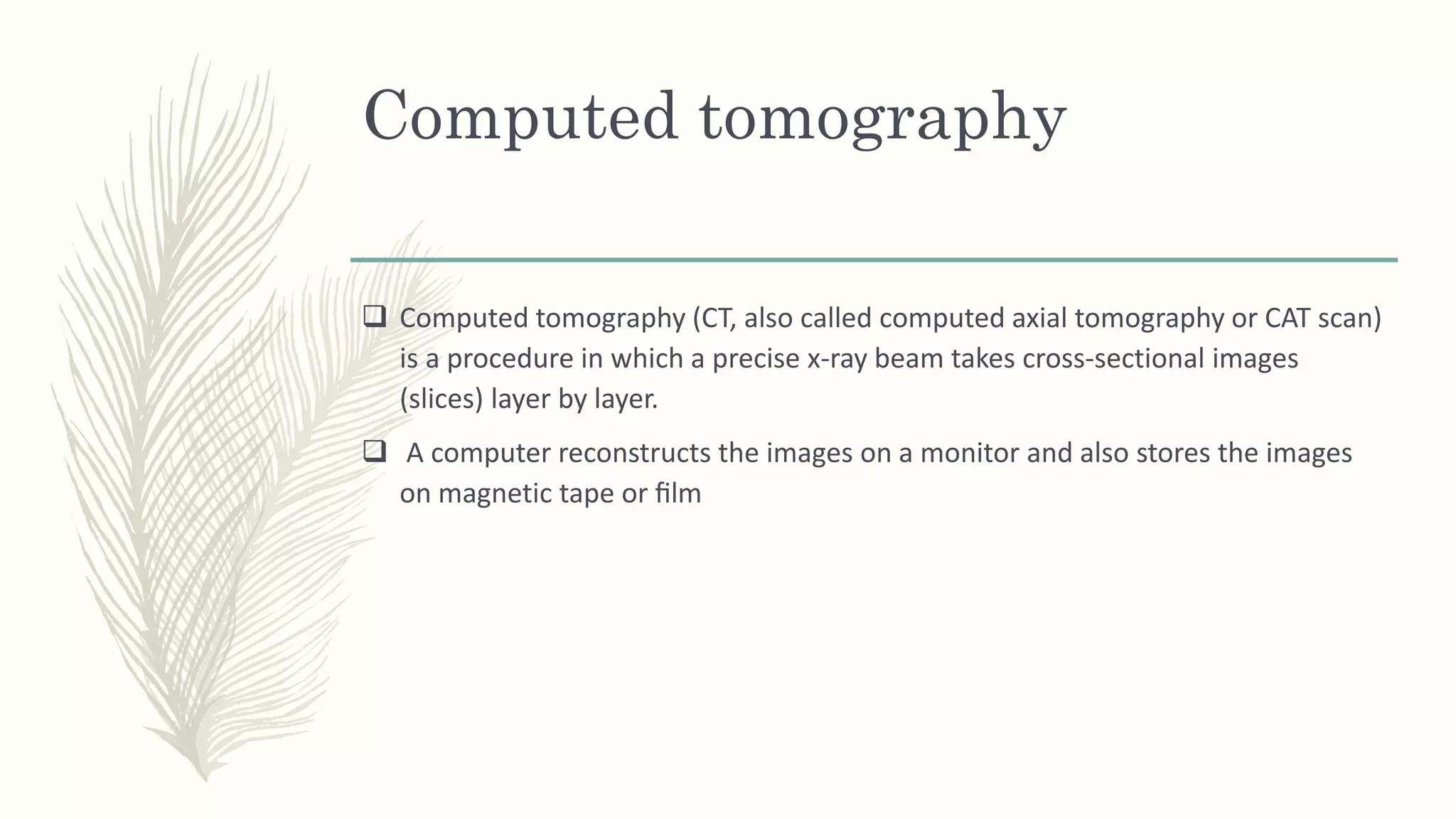 Computed tomography

❑ Computed tomography (CT, also called computed axial tomography or CAT scan) is a procedure in which a precise x-ray beam takes cross-sectional images (slices) layer by layer.

❑ A computer reconstructs the images on a monitor and also stores the images on magnetic tape or film